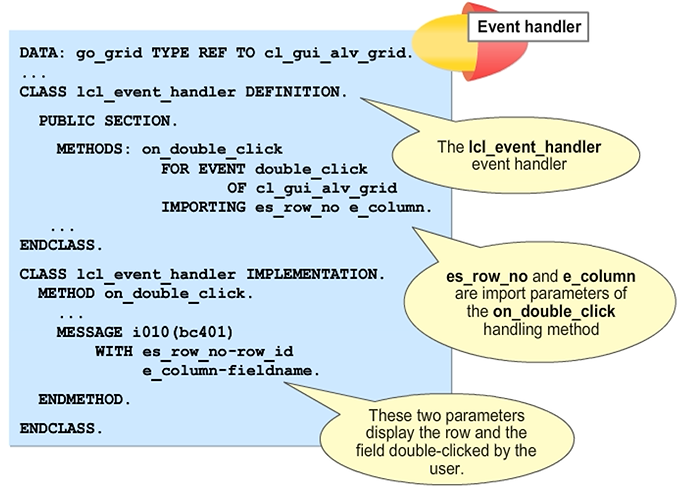 Event handler

DATA: go_grid TYPE REF TO cl_gui_alv_grid.
...
CLASS lcl_event_handler DEFINITION.

PUBLIC SECTION.

METHODS: on_double_click
FOR EVENT double_click
OF cl_gui_alv_grid
IMPORTING es_row_no e_column.
...
ENDCLASS.

CLASS lcl_event_handler IMPLEMENTATION.
METHOD on_double_click.
...
MESSAGE i010(bc401)
WITH es_row_no-row_id
e_column-fieldname.

ENDMETHOD.

ENDCLASS.

The lcl_event_handler event handler

es_row_no and e_column are import parameters of the on_double_click handling method

These two parameters display the row and the field double-clicked by the user.